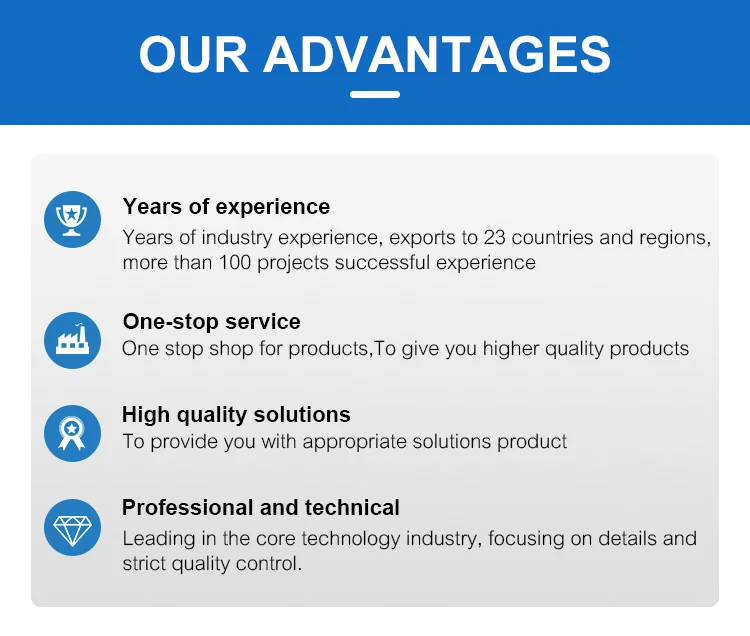 OUR ADVANTAGES

Years of experience
Years of industry experience, exports to 23 countries and regions, more than 100 projects successful experience

One-stop service
One stop shop for products,To give you higher quality products

High quality solutions
To provide you with appropriate solutions product

Professional and technical
Leading in the core technology industry, focusing on details and strict quality control.